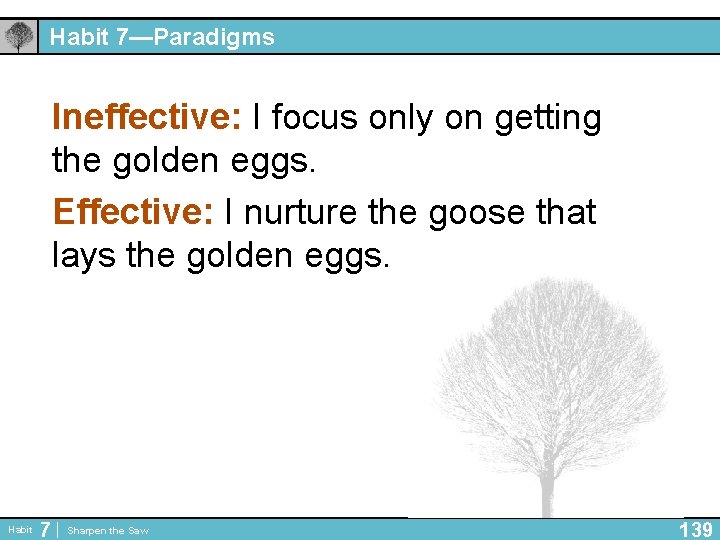 Habit 7—Paradigms

Ineffective: I focus only on getting the golden eggs.

Effective: I nurture the goose that lays the golden eggs.

Habit 7 | Sharpen the Saw

139